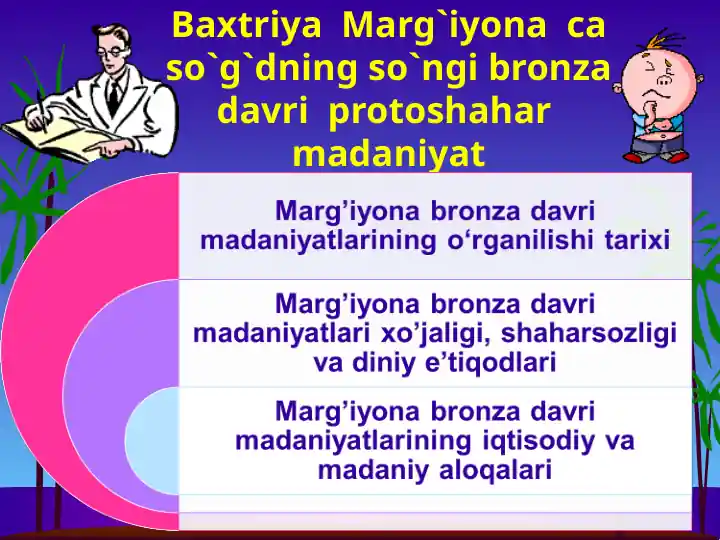 Baxtriya Marg`iyona ca so`g`dning so`ngi bronza davri protoshahar madaniyat

Marg’iyona bronza davri madaniyatlarining o‘rganilishi tarixi

Marg’iyona bronza davri madaniyatlari xo’jaligi, shaharsozligi va diniy e’tiqodlari

Marg’iyona bronza davri madaniyatlarining iqtisodiy va madaniy aloqalari